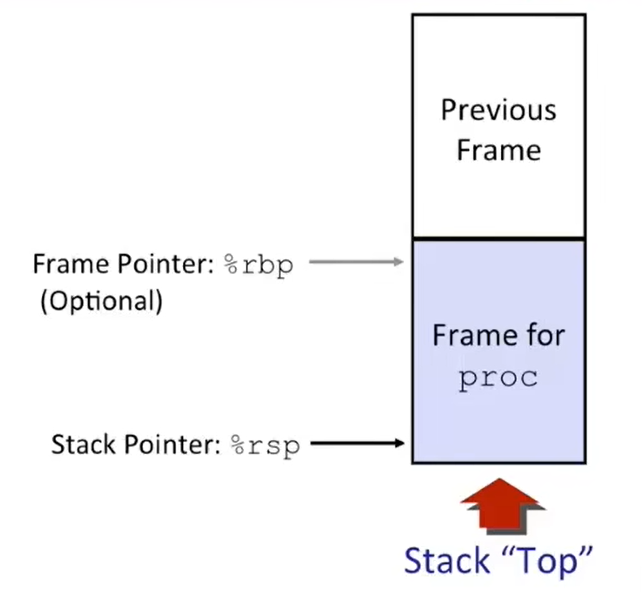 Previous Frame

Frame Pointer: %rbp
(Optional)

Frame for proc

Stack Pointer: %rsp

Stack “Top”